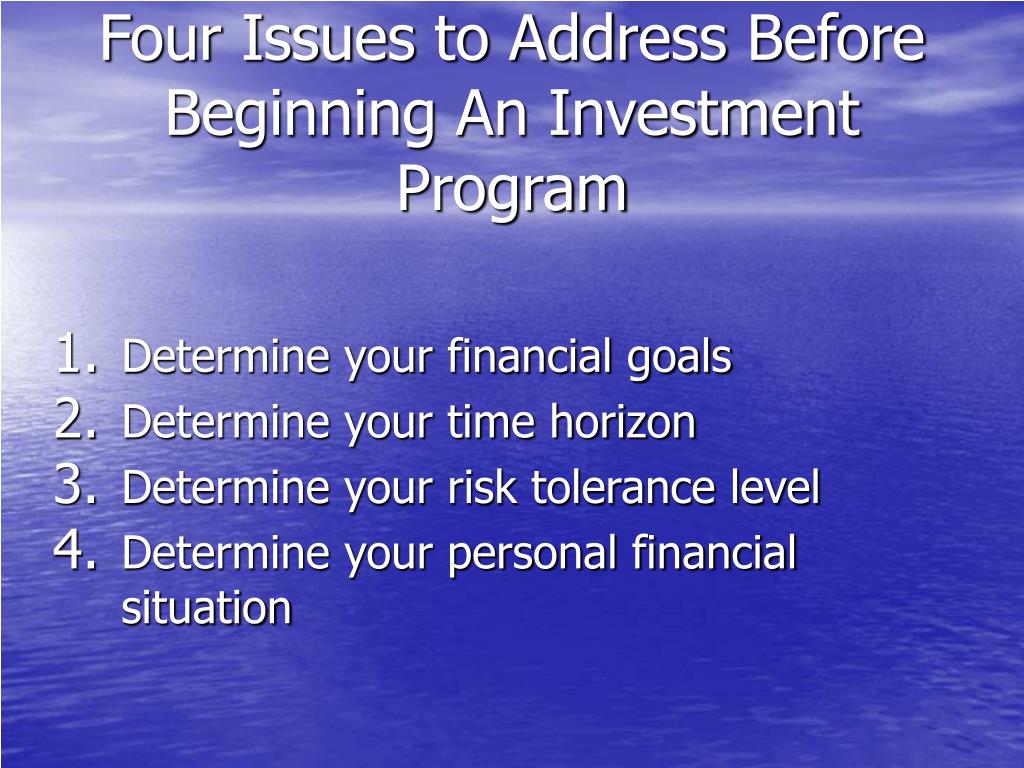 Four Issues to Address Before Beginning An Investment Program

1. Determine your financial goals
2. Determine your time horizon
3. Determine your risk tolerance level
4. Determine your personal financial situation